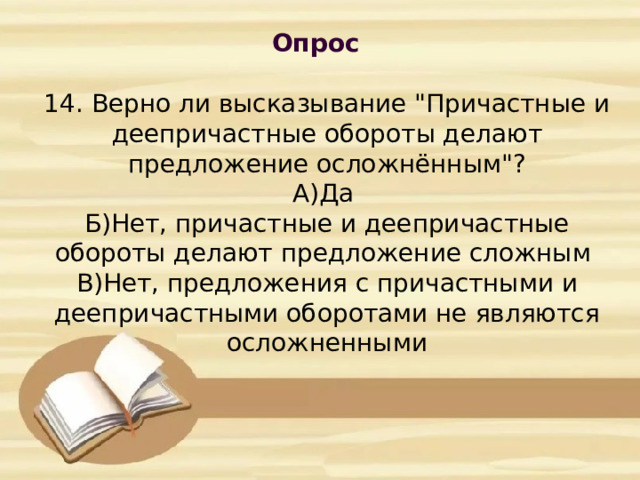 Опрос

14. Верно ли высказывание "Причастные и деепричастные обороты делают предложение осложнённым"?
А)Да
Б)Нет, причастные и деепричастные обороты делают предложение сложным
В)Нет, предложения с причастными и деепричастными оборотами не являются осложненными